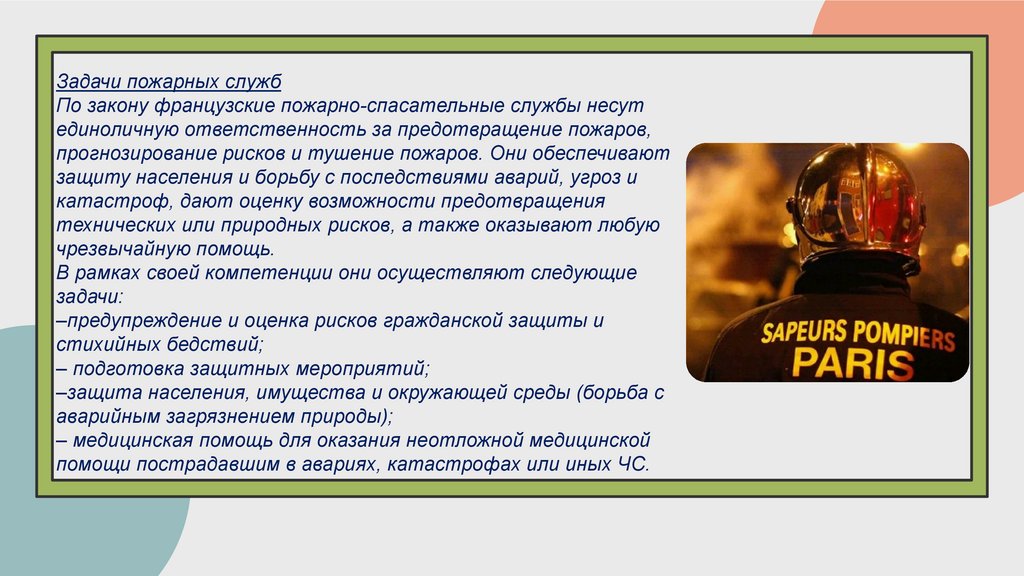 Задачи пожарных служб
По закону французские пожарно-спасательные службы несут единоличную ответственность за предотвращение пожаров, прогнозирование рисков и тушение пожаров. Они обеспечивают защиту населения и борьбу с последствиями аварий, угроз и катастроф, дают оценку возможности предотвращения технических или природных рисков, а также оказывают любую чрезвычайную помощь.
В рамках своей компетенции они осуществляют следующие задачи:
–предупреждение и оценка рисков гражданской защиты и стихийных бедствий;
– подготовка защитных мероприятий;
–защита населения, имущества и окружающей среды (борьба с аварийным загрязнением природы);
– медицинская помощь для оказания неотложной медицинской помощи пострадавшим в авариях, катастрофах или иных ЧС.

SAPEURS POMPIERS
PARIS